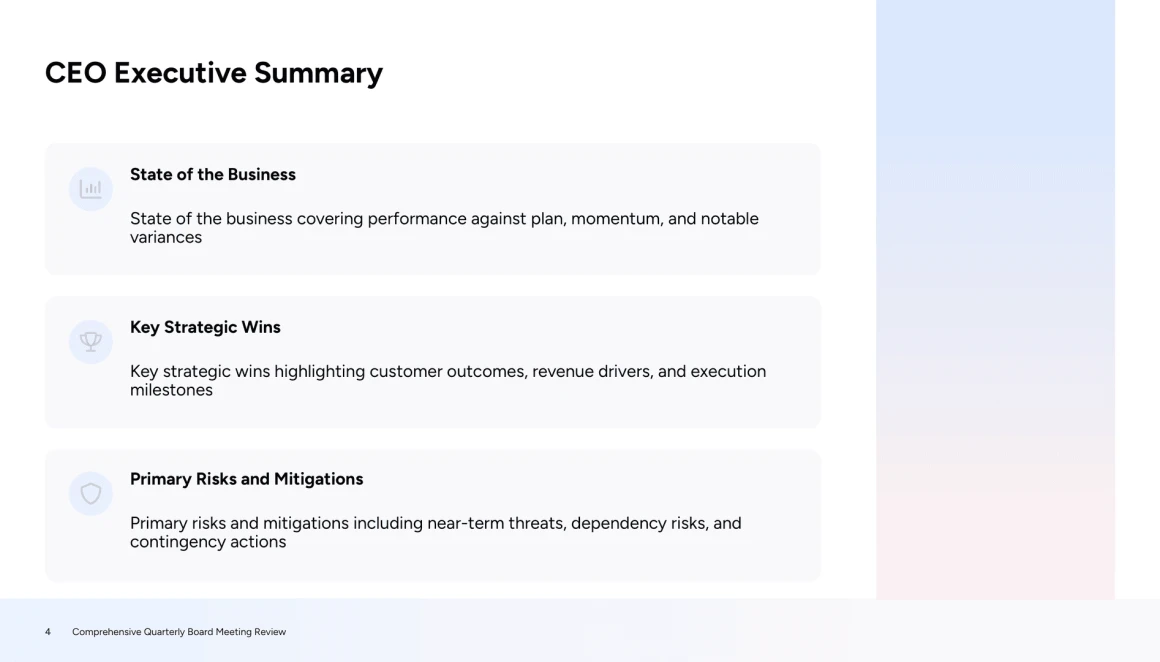 CEO Executive Summary

State of the Business

State of the business covering performance against plan, momentum, and notable variances

Key Strategic Wins

Key strategic wins highlighting customer outcomes, revenue drivers, and execution milestones

Primary Risks and Mitigations

Primary risks and mitigations including near-term threats, dependency risks, and contingency actions

4 Comprehensive Quarterly Board Meeting Review